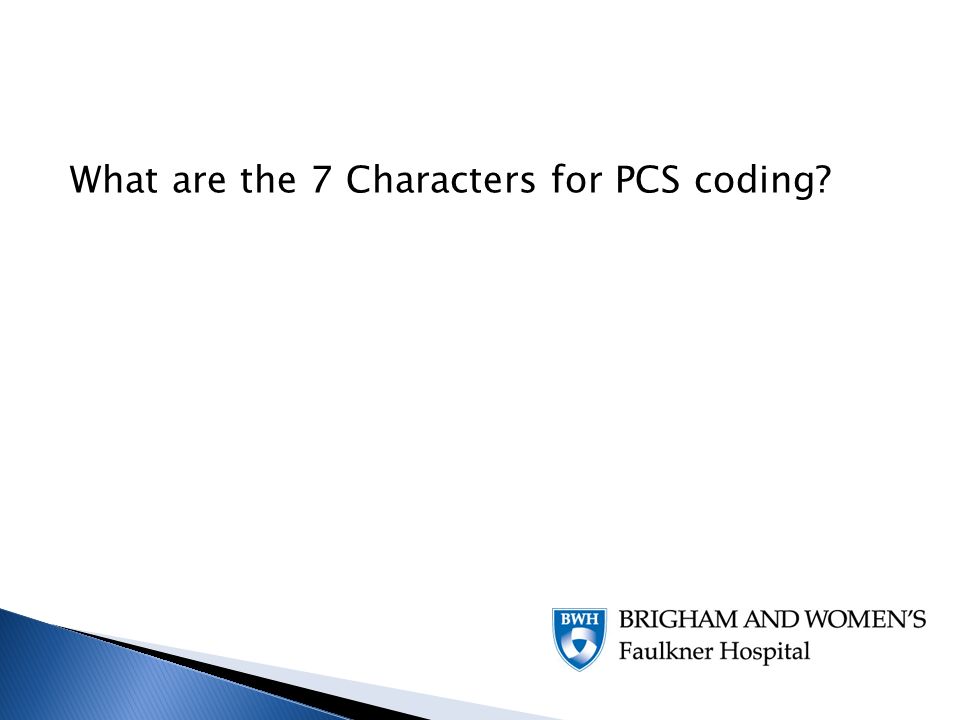 What are the 7 Characters for PCS coding?

BWH
BRIGHAM AND WOMEN'S
Faulkner Hospital